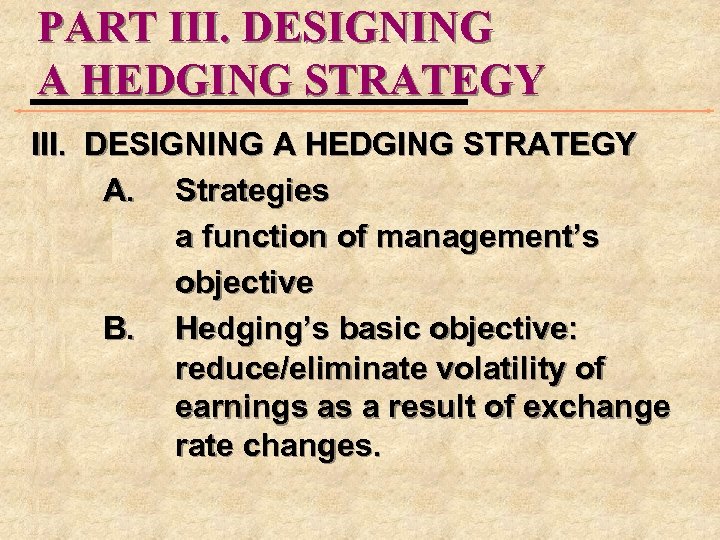 PART III. DESIGNING A HEDGING STRATEGY

III. DESIGNING A HEDGING STRATEGY

A. Strategies
a function of management's objective

B. Hedging's basic objective: reduce/eliminate volatility of earnings as a result of exchange rate changes.